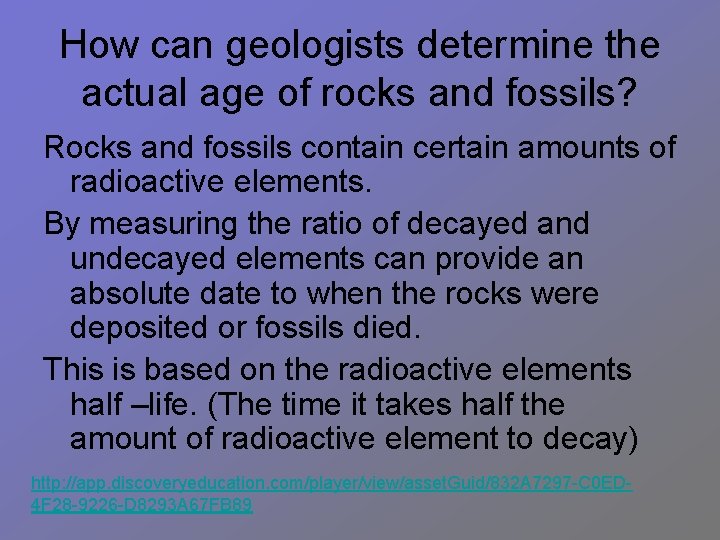 How can geologists determine the actual age of rocks and fossils?

Rocks and fossils contain certain amounts of radioactive elements.

By measuring the ratio of decayed and undecayed elements can provide an absolute date to when the rocks were deposited or fossils died.

This is based on the radioactive elements half –life. (The time it takes half the amount of radioactive element to decay)

http://app.discoveryeducation.com/player/view/assetGuid/832A7297-C0ED-4F28-9226-D8293A67FB89